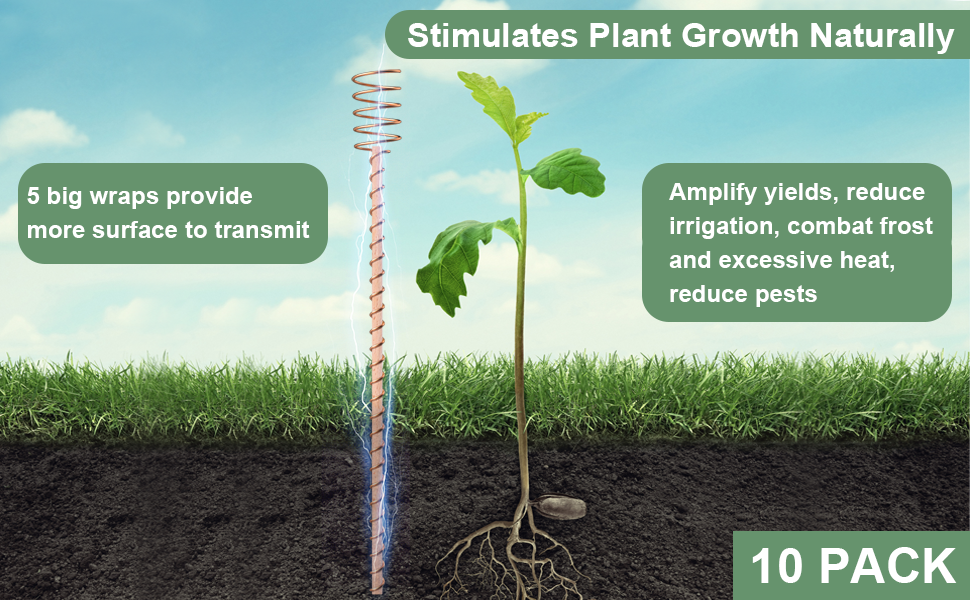 Stimulates Plant Growth Naturally

5 big wraps provide more surface to transmit

Amplify yields, reduce irrigation, combat frost and excessive heat, reduce pests

10 PACK